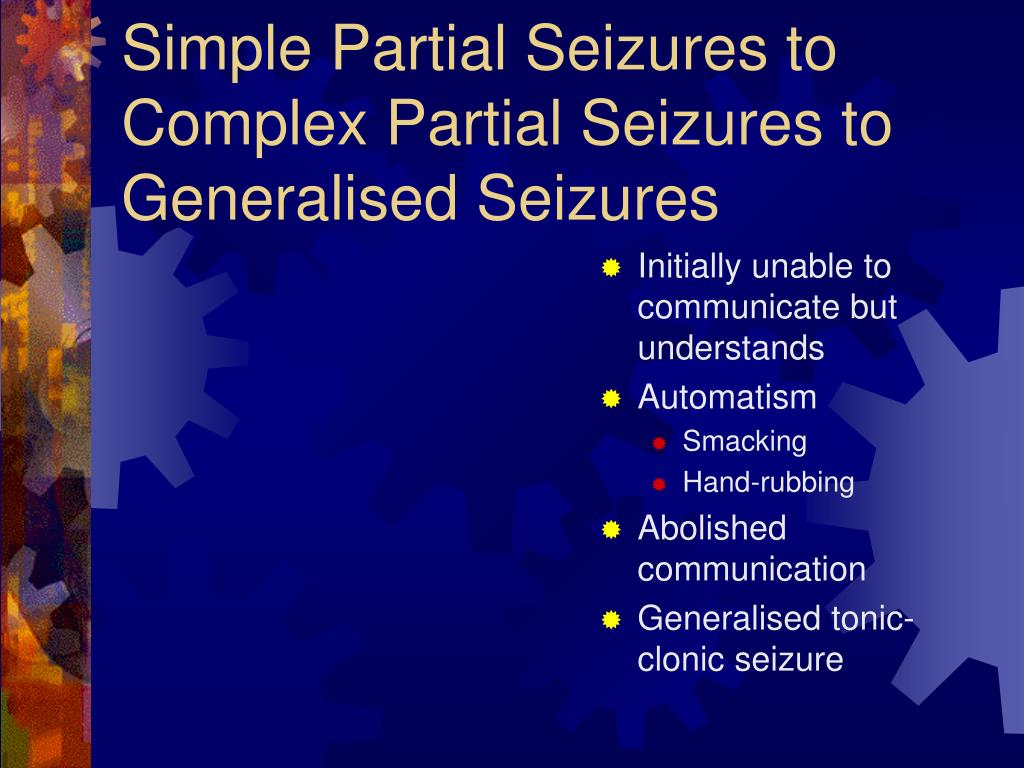 Simple Partial Seizures to Complex Partial Seizures to Generalised Seizures

Initially unable to communicate but understands
Automatism
Smacking
Hand-rubbing
Abolished communication
Generalised tonic-clonic seizure